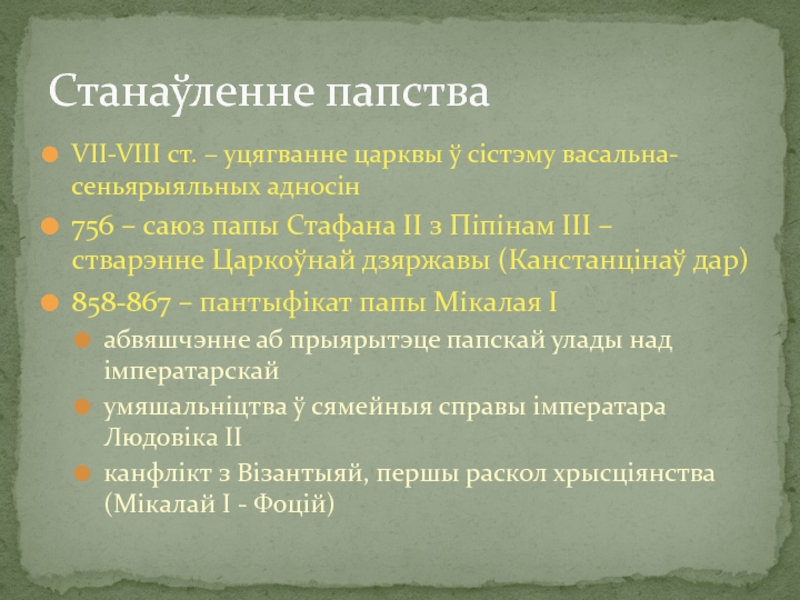 Станаўленне папства

VII-VIII ст. – уцягванне царквы ў сістэму васальна-сеньярыяльных адносін

756 – саюз папы Стафана II з Піпінам III – стварэнне Царкоўнай дзяржавы (Канстанцінаў дар)

858-867 – пантыфікат папы Мікалая I

абвяшчэнне аб прыярытэце папскай улады над імператарскай

умяшальніцтва ў сямейныя справы імператара Людовіка II

канфлікт з Візантыяй, першы раскол хрысціянства (Мікалай I - Фоцій)